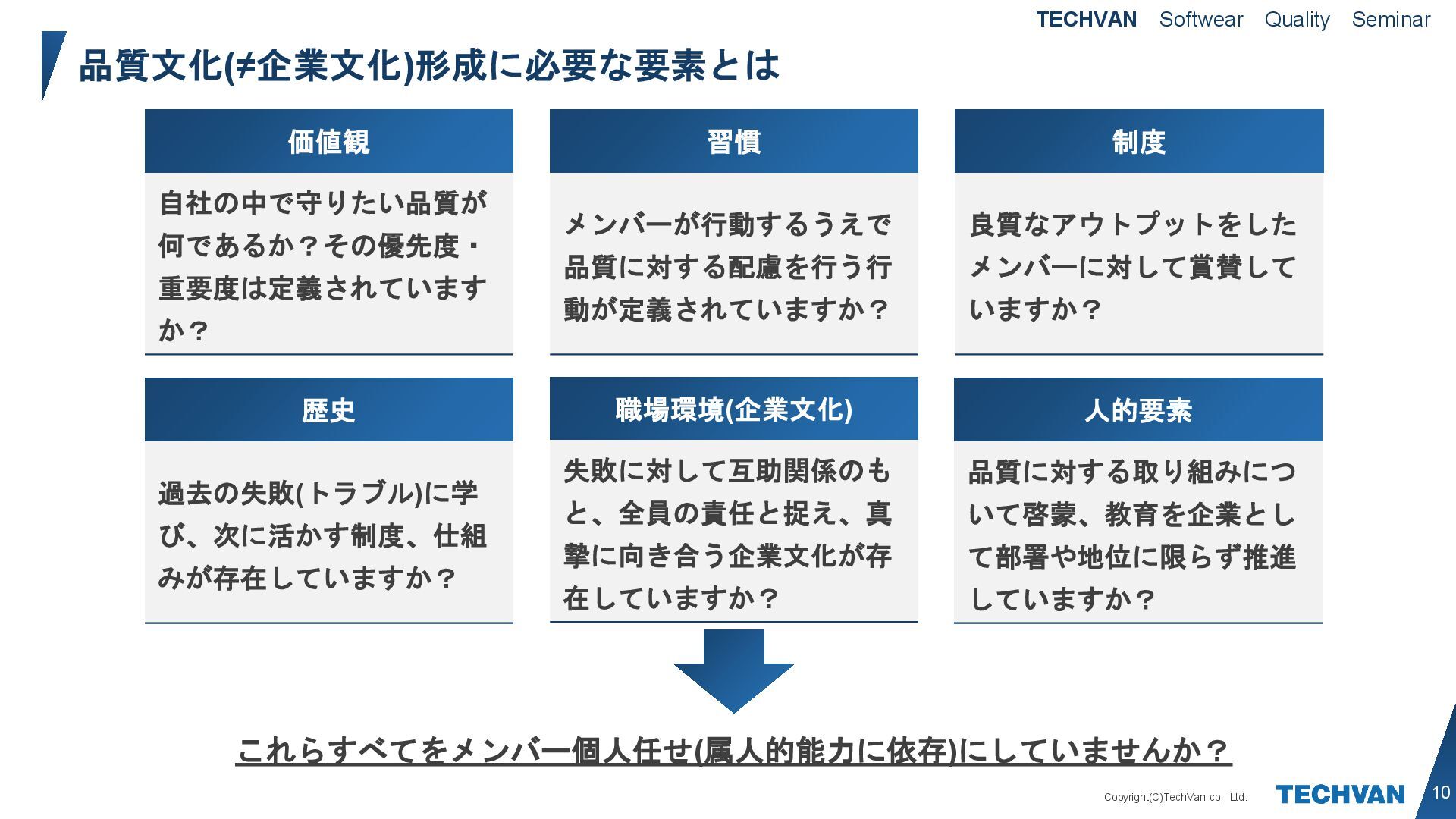 TECHVAN Softwear Quality Seminar

品質文化(≠企業文化)形成に必要な要素とは

価値観

自社の中で守りたい品質が何であるか？その優先度・重要度は定義されていますか？

習慣

メンバーが行動するうえで品質に対する配慮を行う行動が定義されていますか？

制度

良質なアウトプットをしたメンバーに対して賞賛していますか？

歴史

過去の失敗(トラブル)に学び、次に活かす制度、仕組みが存在していますか？

職場環境(企業文化)

失敗に対して互助関係のもと、全員の責任と捉え、真摯に向き合う企業文化が存在していますか？

人的要素

品質に対する取り組みについて啓蒙、教育を企業として部署や地位に限らず推進していますか？

これらすべてをメンバー個人任せ(属人的能力に依存)にしていませんか？

Copyright(C)TechVan co., Ltd.

TECHVAN

10